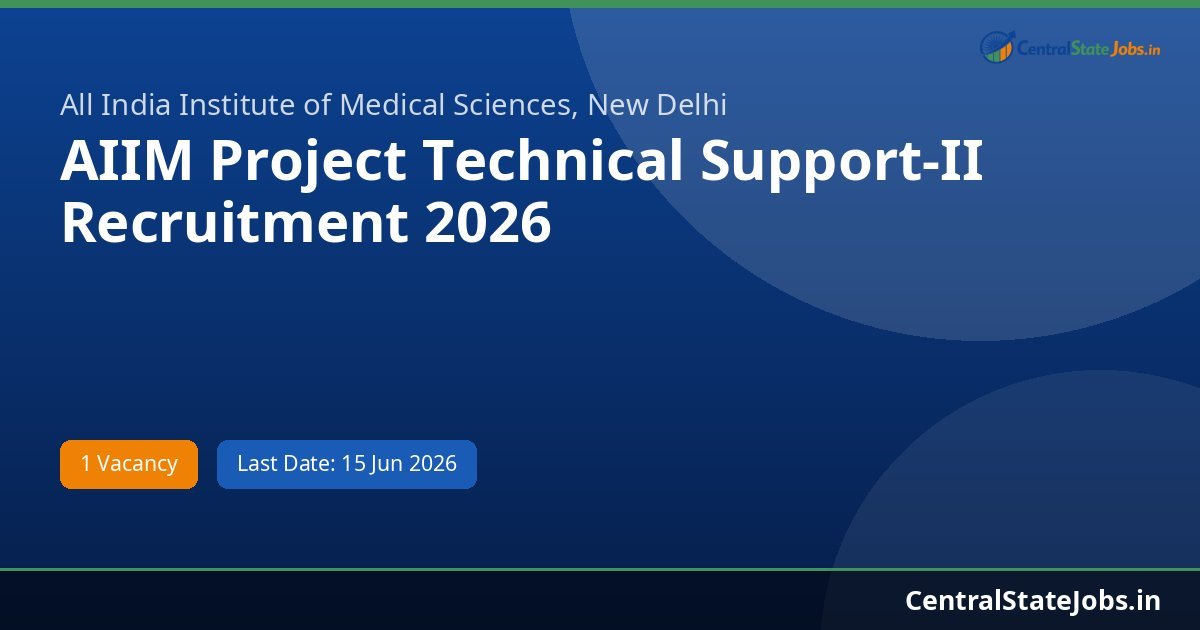 CentralStateJobs.in

All India Institute of Medical Sciences, New Delhi

AIIM Project Technical Support-II Recruitment 2026

1 Vacancy

Last Date: 15 Jun 2026

CentralStateJobs.in